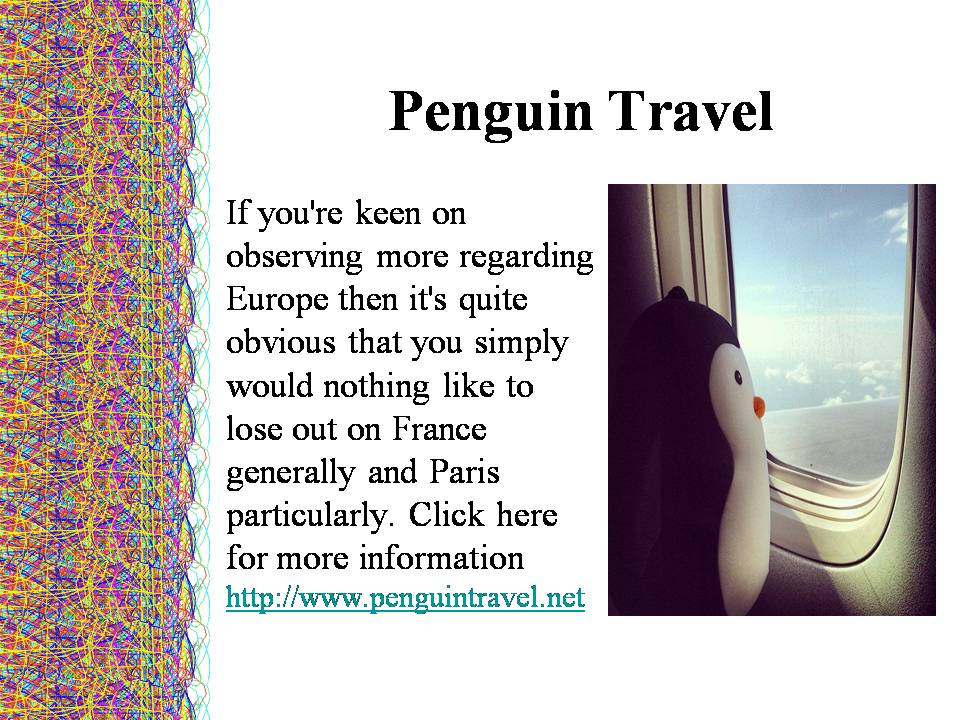 Penguin Travel

If you're keen on observing more regarding Europe then it's quite obvious that you simply would nothing like to lose out on France generally and Paris particularly. Click here for more information
http://www.penguintravel.net